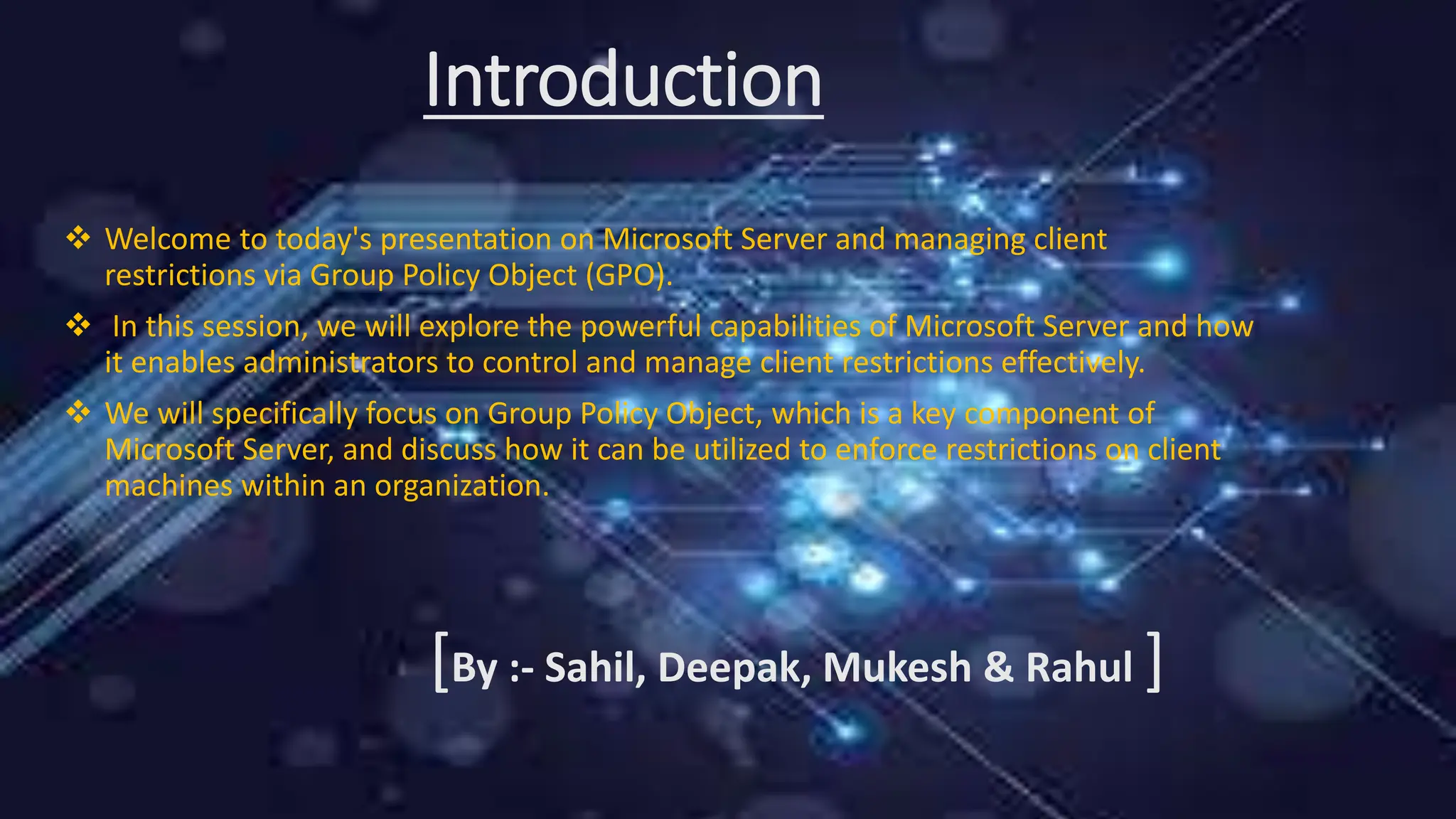 Introduction

❖ Welcome to today's presentation on Microsoft Server and managing client restrictions via Group Policy Object (GPO).

❖ In this session, we will explore the powerful capabilities of Microsoft Server and how it enables administrators to control and manage client restrictions effectively.

❖ We will specifically focus on Group Policy Object, which is a key component of Microsoft Server, and discuss how it can be utilized to enforce restrictions on client machines within an organization.

[By :- Sahil, Deepak, Mukesh & Rahul ]